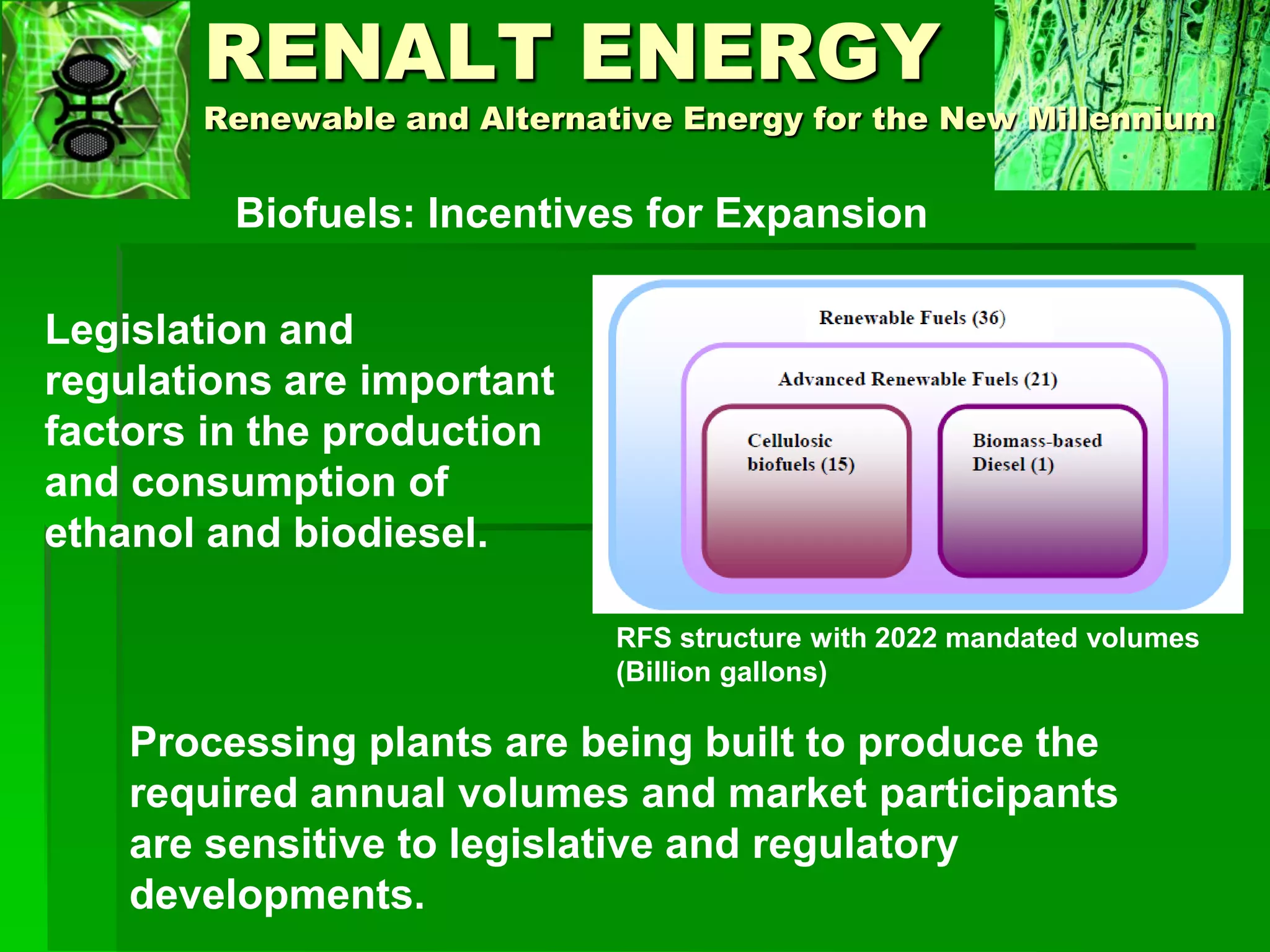 RENALT ENERGY

Renewable and Alternative Energy for the New Millennium

Biofuels: Incentives for Expansion

Legislation and regulations are important factors in the production and consumption of ethanol and biodiesel.

Renewable Fuels (36)

Advanced Renewable Fuels (21)

Cellulosic biofuels (15)

Biomass-based Diesel (1)

RFS structure with 2022 mandated volumes (Billion gallons)

Processing plants are being built to produce the required annual volumes and market participants are sensitive to legislative and regulatory developments.